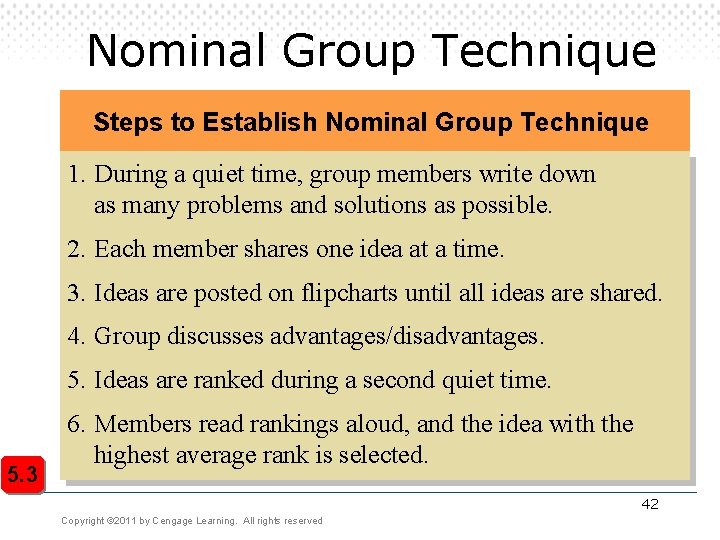 Nominal Group Technique

Steps to Establish Nominal Group Technique

1. During a quiet time, group members write down as many problems and solutions as possible.

2. Each member shares one idea at a time.

3. Ideas are posted on flipcharts until all ideas are shared.

4. Group discusses advantages/disadvantages.

5. Ideas are ranked during a second quiet time.

6. Members read rankings aloud, and the idea with the highest average rank is selected.

5.3

42

Copyright ©2011 by Cengage Learning. All rights reserved